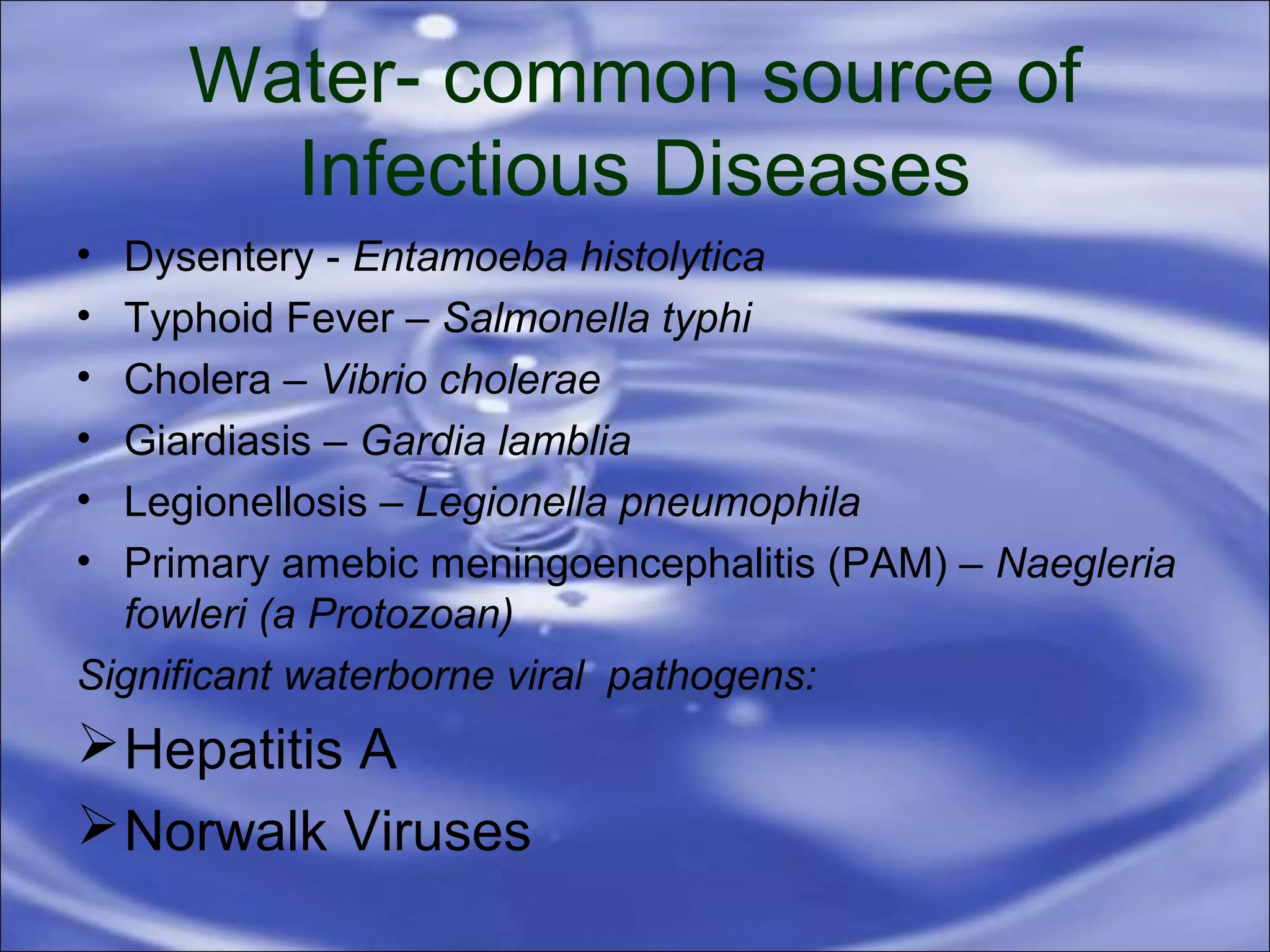 Water- common source of Infectious Diseases

• Dysentery - Entamoeba histolytica
• Typhoid Fever – Salmonella typhi
• Cholera – Vibrio cholerae
• Giardiasis – Gardia lamblia
• Legionellosis – Legionella pneumophila
• Primary amebic meningoencephalitis (PAM) – Naegleria fowleri (a Protozoan)

Significant waterborne viral pathogens:

➢ Hepatitis A
➢ Norwalk Viruses